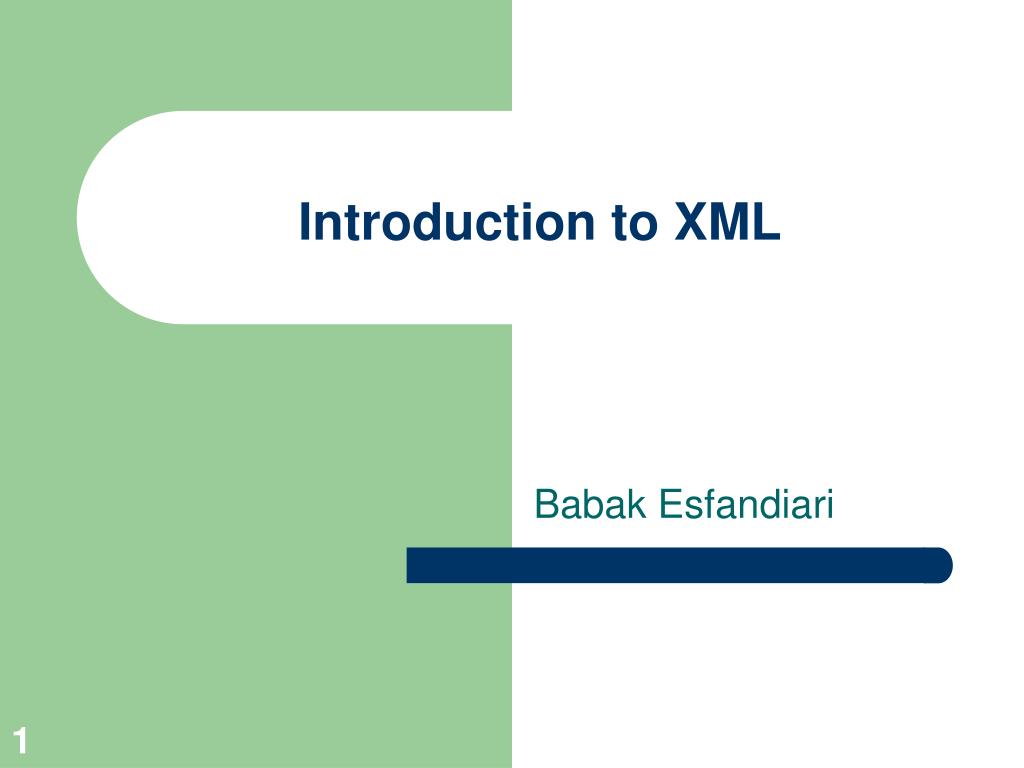 Introduction to XML

Babak Esfandiari

1